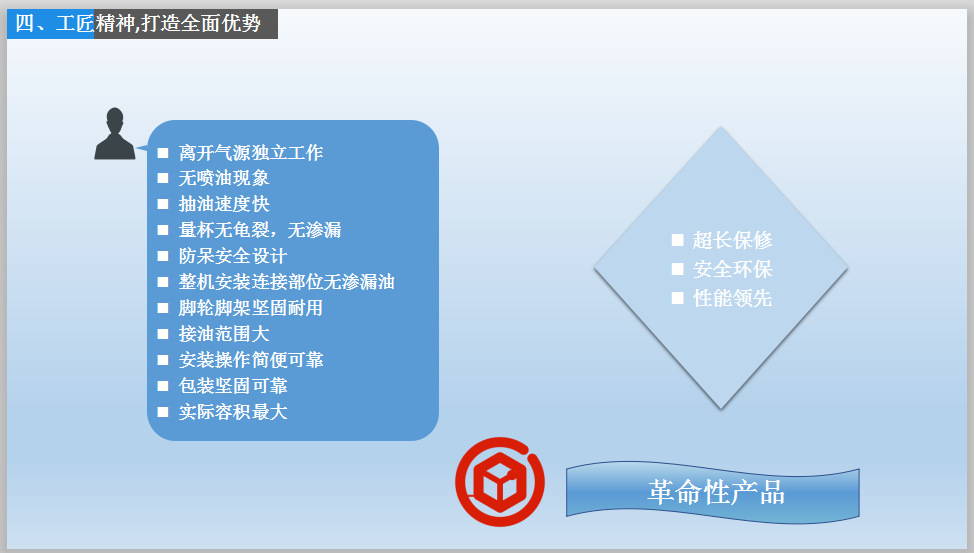 四、工匠精神,打造全面优势

■ 离开气源独立工作
■ 无喷油现象
■ 抽油速度快
■ 量杯无龟裂，无渗漏
■ 防呆安全设计
■ 整机安装连接部位无渗漏油
■ 脚轮脚架坚固耐用
■ 接油范围大
■ 安装操作简便可靠
■ 包装坚固可靠
■ 实际容积最大

■ 超长保修
■ 安全环保
■ 性能领先

革命性产品